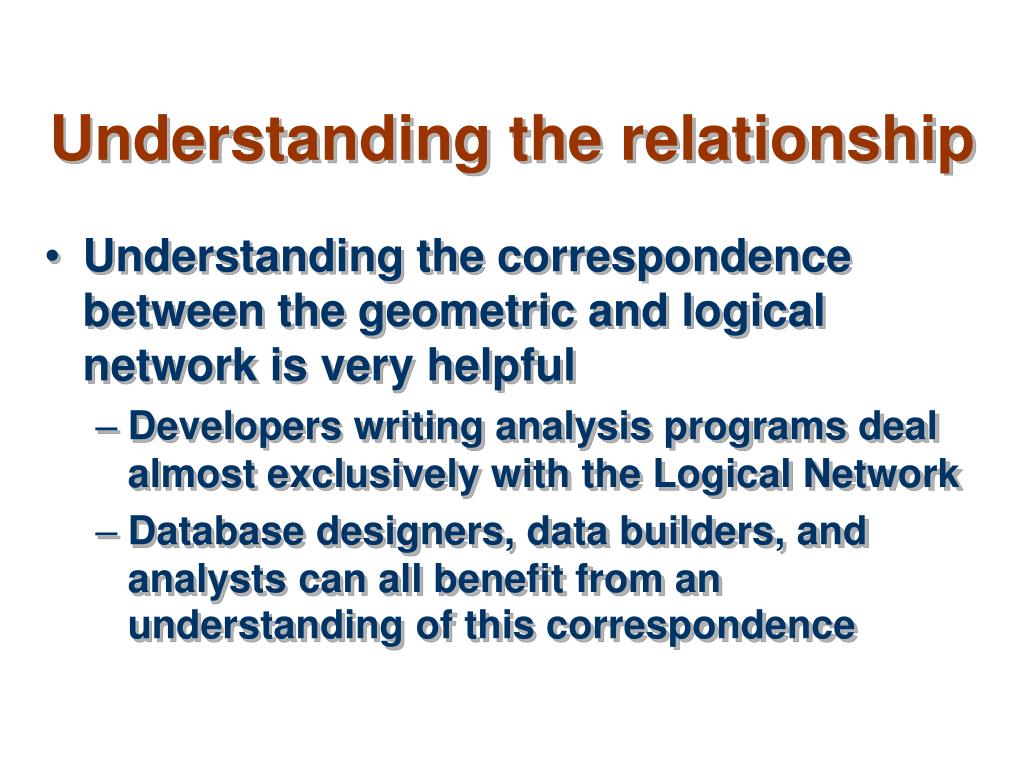 Understanding the relationship

• Understanding the correspondence between the geometric and logical network is very helpful

– Developers writing analysis programs deal almost exclusively with the Logical Network

– Database designers, data builders, and analysts can all benefit from an understanding of this correspondence